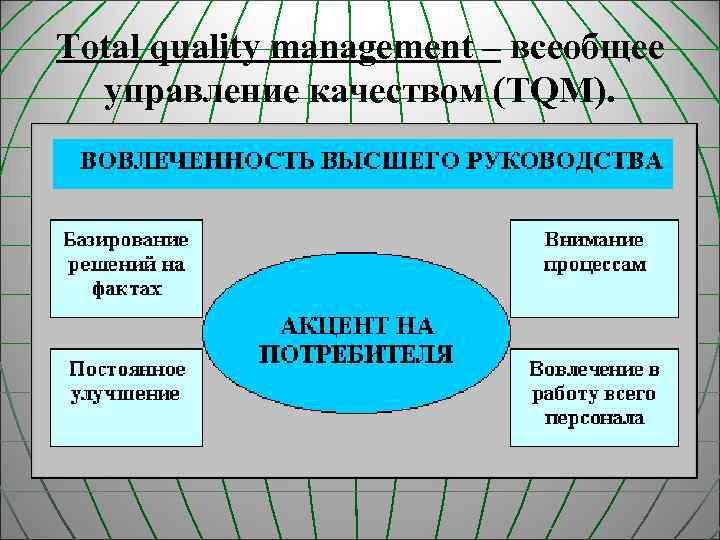 Total quality management – всеобщее управление качеством (TQM).

ВОВЛЕЧЕННОСТЬ ВЫСШЕГО РУКОВОДСТВА

Базирование решений на фактах

Внимание процессам

АКЦЕНТ НА ПОТРЕБИТЕЛЯ

Постоянное улучшение

Вовлечение в работу всего персонала